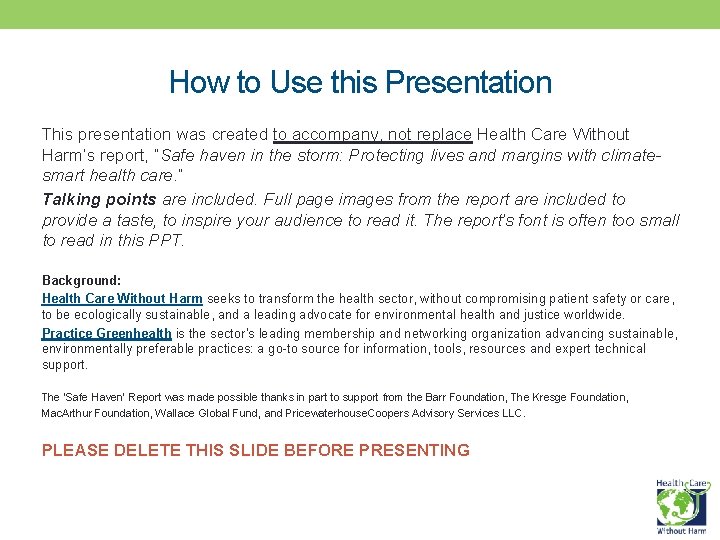 How to Use this Presentation

This presentation was created to accompany, not replace Health Care Without Harm's report, "Safe haven in the storm: Protecting lives and margins with climate-smart health care."

Talking points are included. Full page images from the report are included to provide a taste, to inspire your audience to read it. The report's font is often too small to read in this PPT.

Background:
Health Care Without Harm seeks to transform the health sector, without compromising patient safety or care, to be ecologically sustainable, and a leading advocate for environmental health and justice worldwide.

Practice Greenhealth is the sector's leading membership and networking organization advancing sustainable, environmentally preferable practices: a go-to source for information, tools, resources and expert technical support.

The 'Safe Haven' Report was made possible thanks in part to support from the Barr Foundation, The Kresge Foundation, MacArthur Foundation, Wallace Global Fund, and PricewaterhouseCoopers Advisory Services LLC.

PLEASE DELETE THIS SLIDE BEFORE PRESENTING

Health Care Without Harm